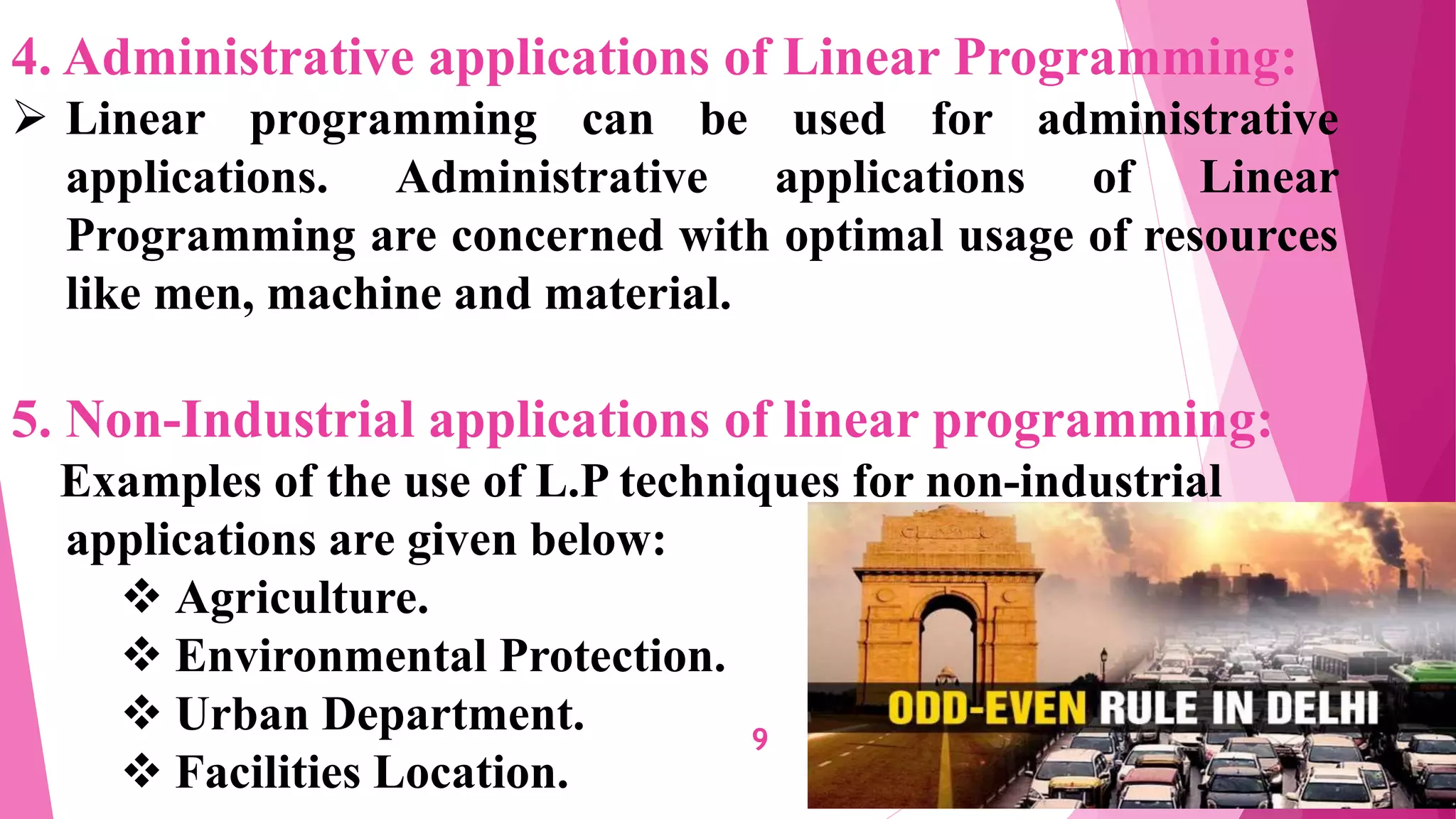 4. Administrative applications of Linear Programming:

➢ Linear programming can be used for administrative applications. Administrative applications of Linear Programming are concerned with optimal usage of resources like men, machine and material.

5. Non-Industrial applications of linear programming:

Examples of the use of L.P techniques for non-industrial applications are given below:

❖ Agriculture.
❖ Environmental Protection.
❖ Urban Department.
❖ Facilities Location.

9

ODD-EVEN RULE IN DELHI